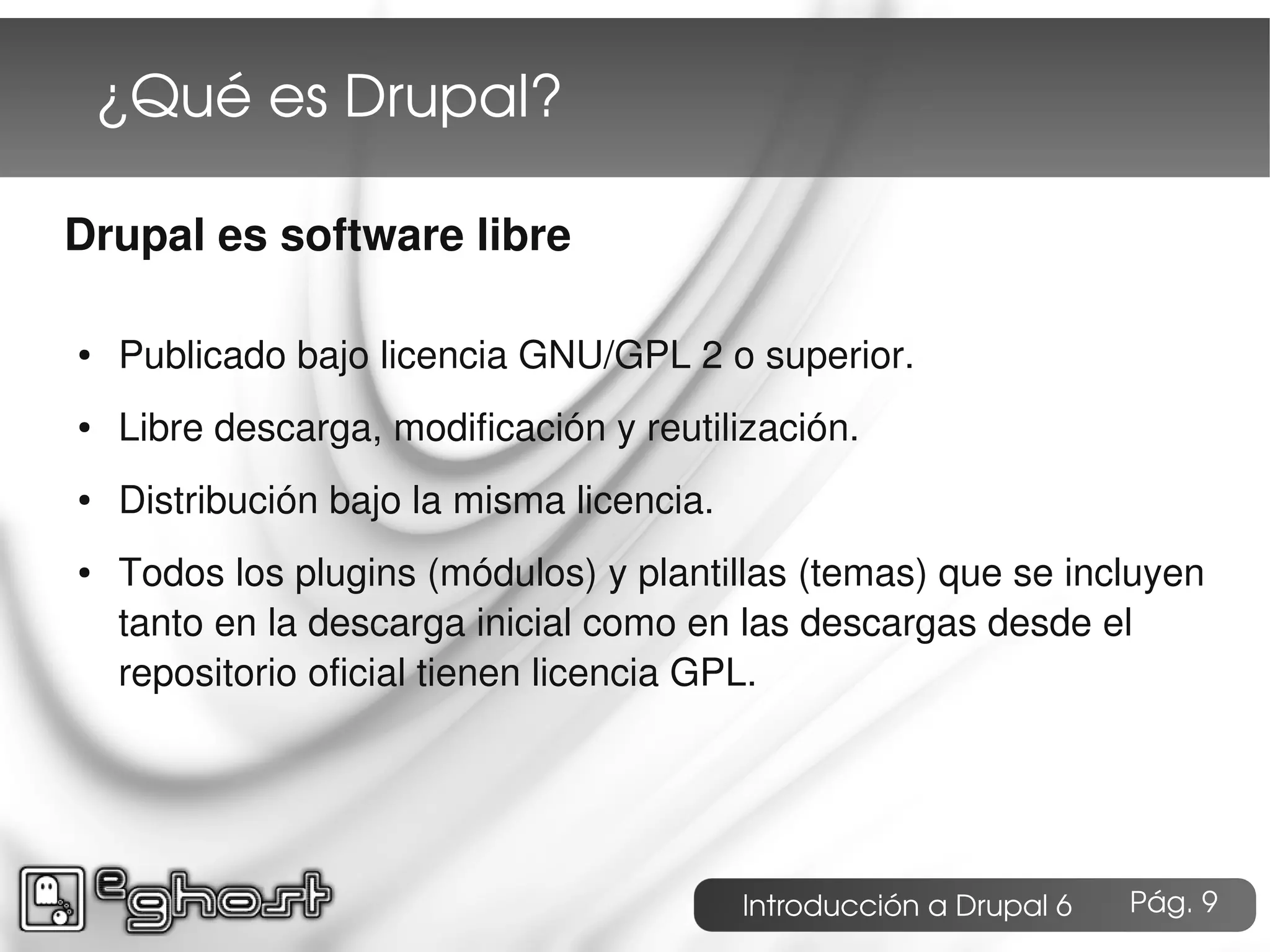 ¿Qué es Drupal?

Drupal es software libre

• Publicado bajo licencia GNU/GPL 2 o superior.
• Libre descarga, modificación y reutilización.
• Distribución bajo la misma licencia.
• Todos los plugins (módulos) y plantillas (temas) que se incluyen tanto en la descarga inicial como en las descargas desde el repositorio oficial tienen licencia GPL.

eghost

Introducción a Drupal 6 Pág. 9